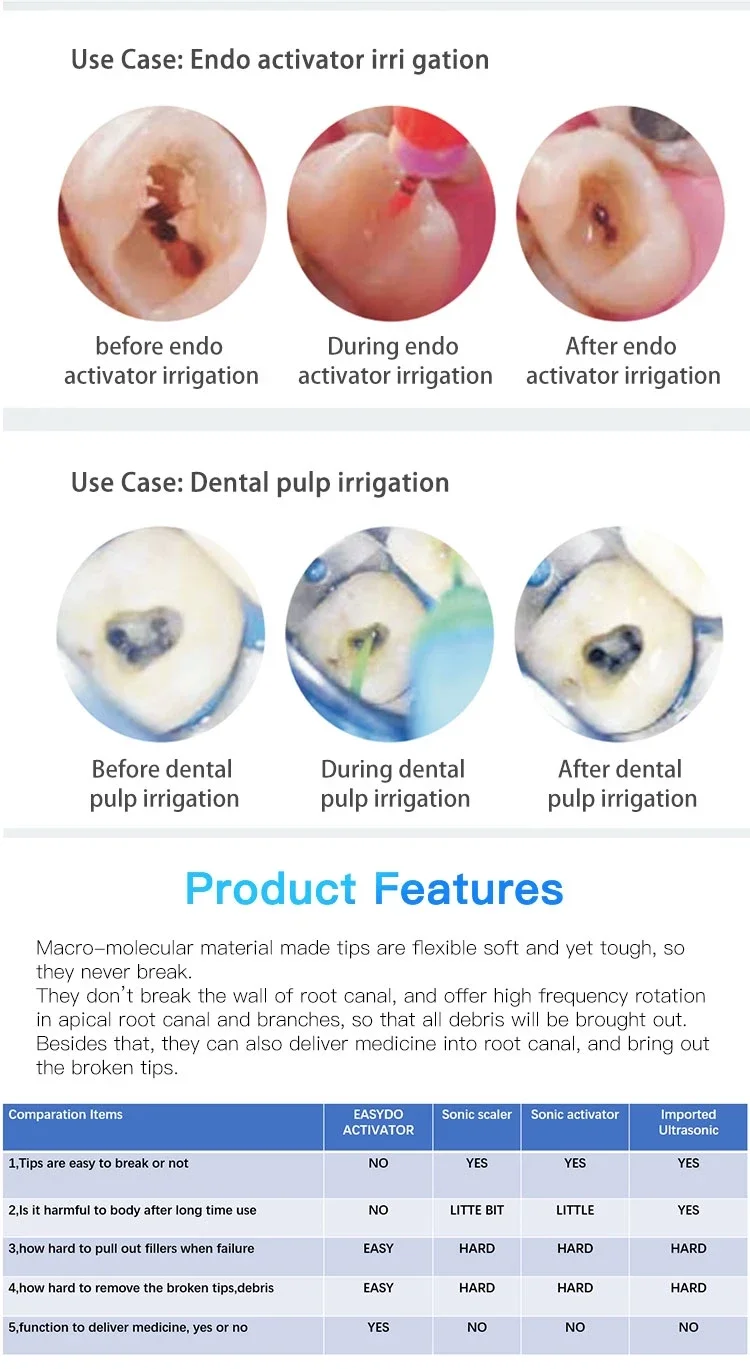 Use Case: Endo activator irri gation

before endo activator irrigation

During endo activator irrigation

After endo activator irrigation

Use Case: Dental pulp irrigation

Before dental pulp irrigation

During dental pulp irrigation

After dental pulp irrigation

Product Features

Macro-molecular material made tips are flexible soft and yet tough, so they never break.
They don't break the wall of root canal, and offer high frequency rotation in apical root canal and branches, so that all debris will be brought out. Besides that, they can also deliver medicine into root canal, and bring out the broken tips.

| Comparation Items | EASYDO ACTIVATOR | Sonic scaler | Sonic activator | Imported Ultrasonic |
|---|---|---|---|---|
| 1,Tips are easy to break or not | NO | YES | YES | YES |
| 2,Is it harmful to body after long time use | NO | LITTE BIT | LITTLE | YES |
| 3,how hard to pull out fillers when failure | EASY | HARD | HARD | HARD |
| 4,how hard to remove the broken tips,debris | EASY | HARD | HARD | HARD |
| 5,function to deliver medicine, yes or no | YES | NO | NO | NO |